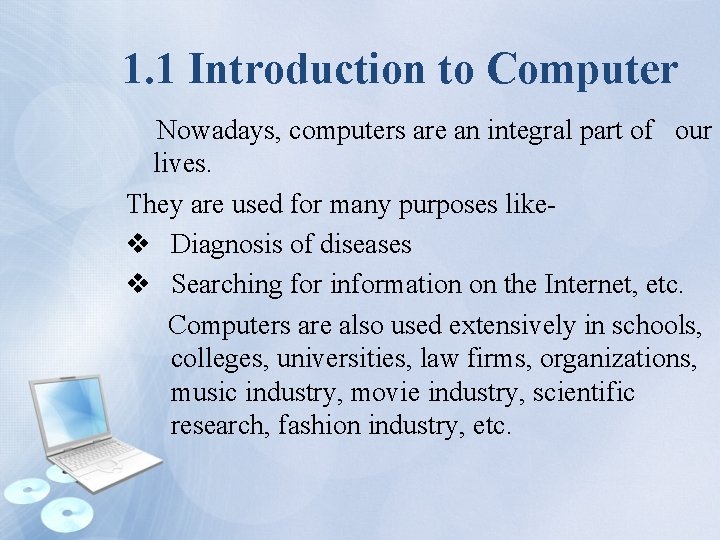 1.1 Introduction to Computer

Nowadays, computers are an integral part of our lives.

They are used for many purposes like-

❖ Diagnosis of diseases

❖ Searching for information on the Internet, etc.

Computers are also used extensively in schools, colleges, universities, law firms, organizations, music industry, movie industry, scientific research, fashion industry, etc.